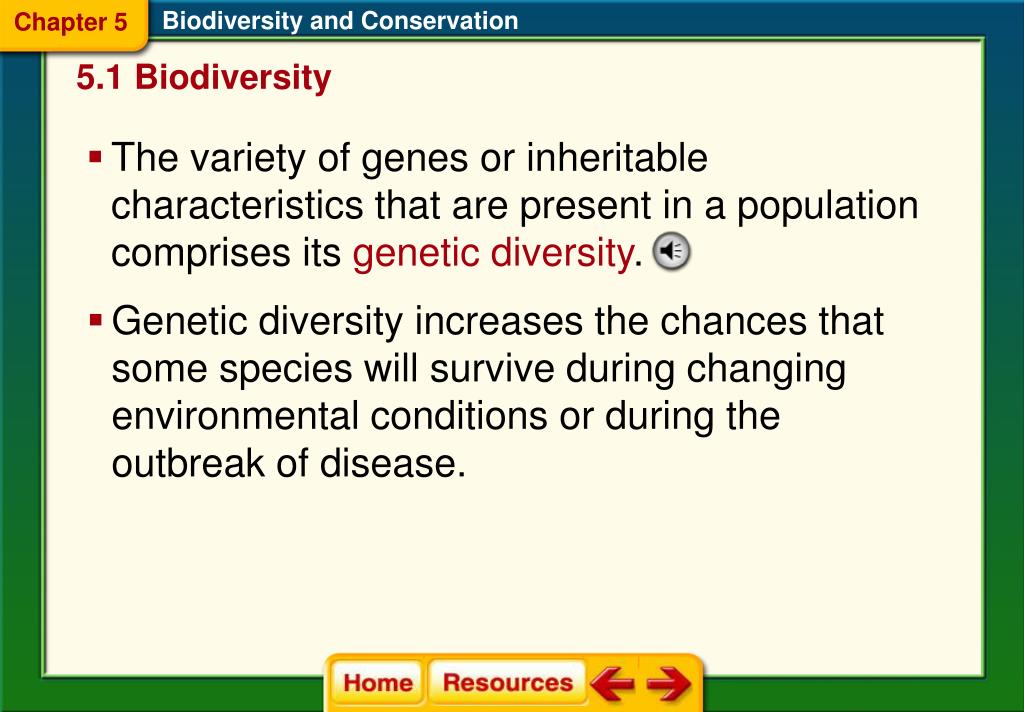 Chapter 5 Biodiversity and Conservation

5.1 Biodiversity

▪ The variety of genes or inheritable characteristics that are present in a population comprises its genetic diversity.

▪ Genetic diversity increases the chances that some species will survive during changing environmental conditions or during the outbreak of disease.

Home Resources